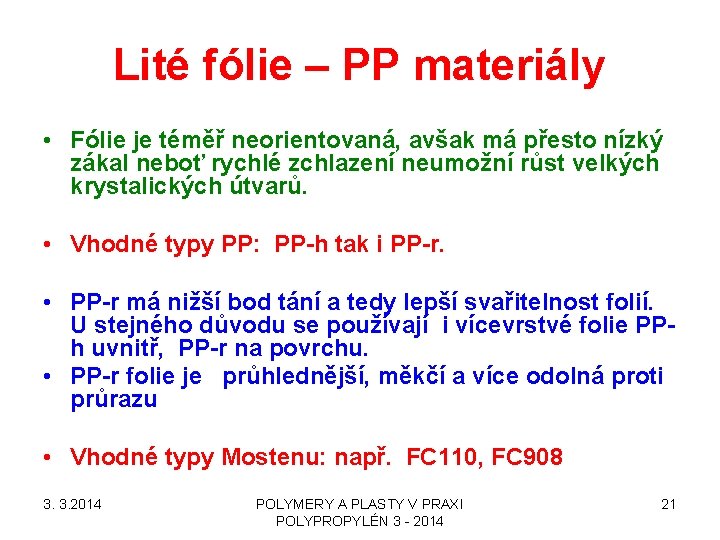 Lité fólie – PP materiály

• Fólie je téměř neorientovaná, avšak má přesto nízký zákal neboť rychlé zchlazení neumožní růst velkých krystalických útvarů.

• Vhodné typy PP: PP-h tak i PP-r.

• PP-r má nižší bod tání a tedy lepší svařitelnost folií. U stejného důvodu se používají i vícevrstvé folie PP-h uvnitř, PP-r na povrchu.
• PP-r folie je průhlednější, měkčí a více odolná proti průrazu

• Vhodné typy Mostenu: např. FC110, FC908

3. 3.2014

POLYMERY A PLASTY V PRAXI
POLYPROPYLÉN 3 - 2014

21